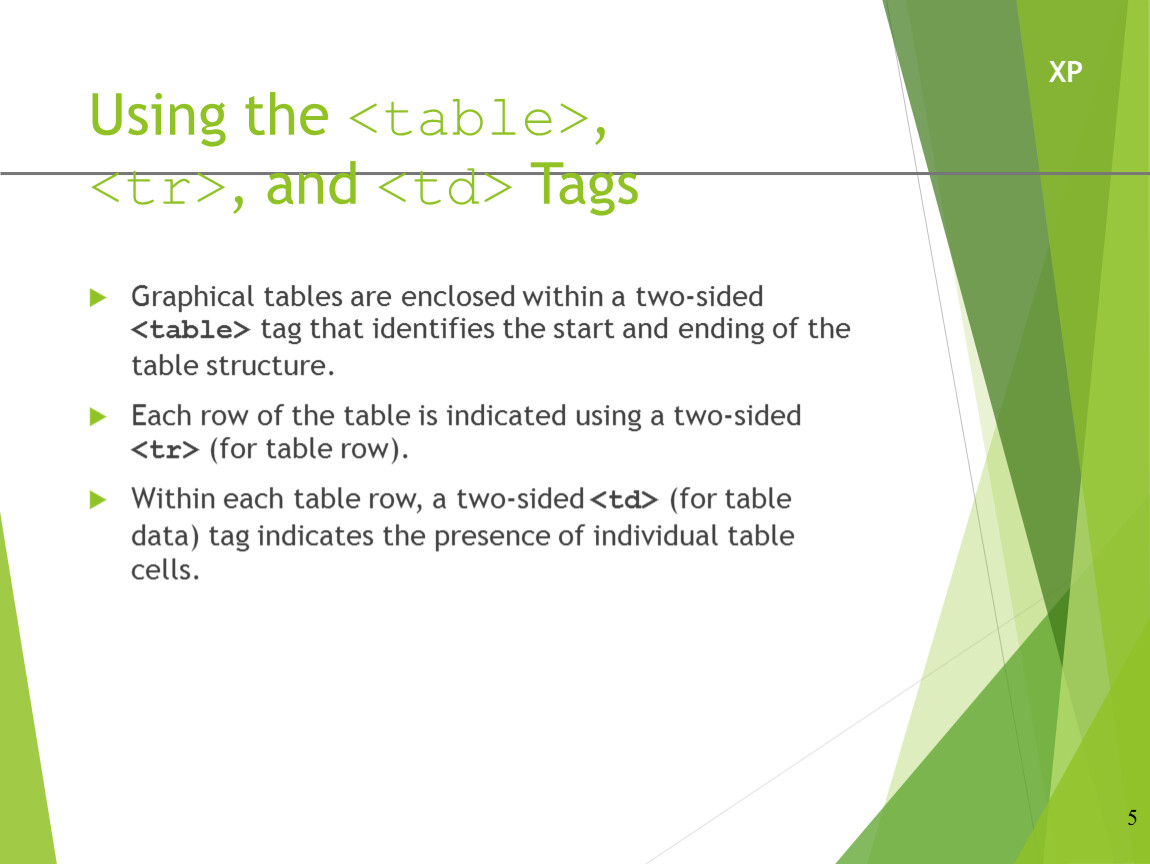 XP

Using the <table>, <tr>, and <td> Tags

Graphical tables are enclosed within a two-sided <table> tag that identifies the start and ending of the table structure.

Each row of the table is indicated using a two-sided <tr> (for table row).

Within each table row, a two-sided <td> (for table data) tag indicates the presence of individual table cells.

5